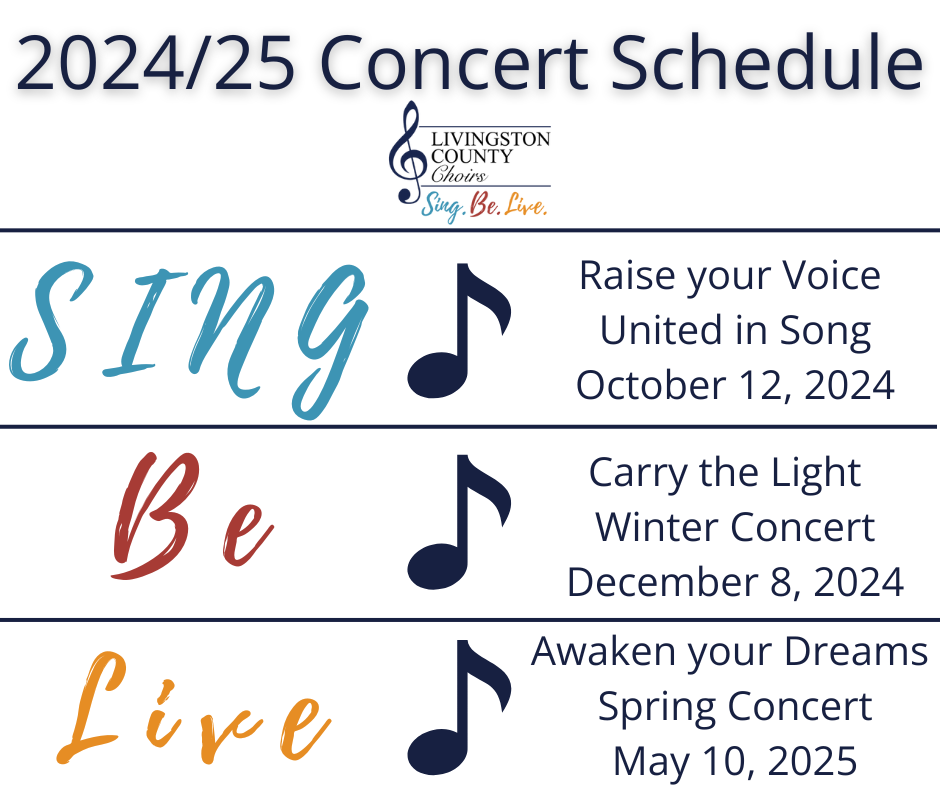 2024/25 Concert Schedule

LIVINGSTON COUNTY Choirs
Sing. Be. Live.

SING

Raise your Voice
United in Song
October 12, 2024

Be

Carry the Light
Winter Concert
December 8, 2024

Live

Awaken your Dreams
Spring Concert
May 10, 2025